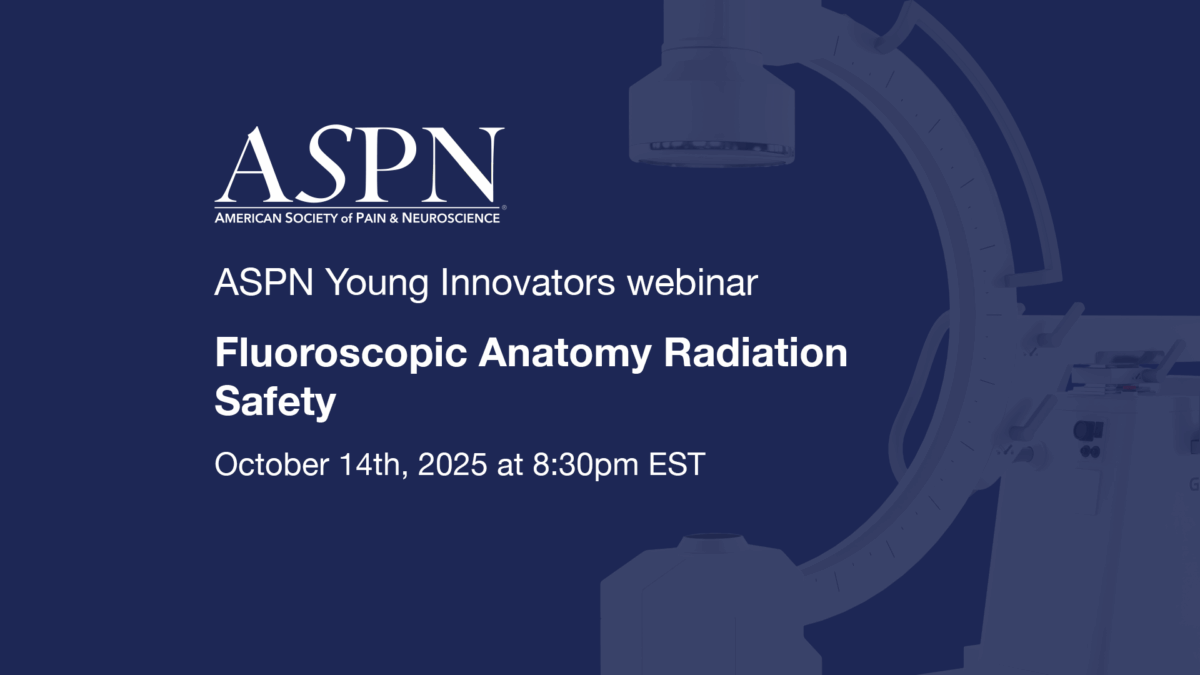 ASPN
AMERICAN SOCIETY of PAIN & NEUROSCIENCE®

ASPN Young Innovators webinar

Fluoroscopic Anatomy Radiation Safety

October 14th, 2025 at 8:30pm EST